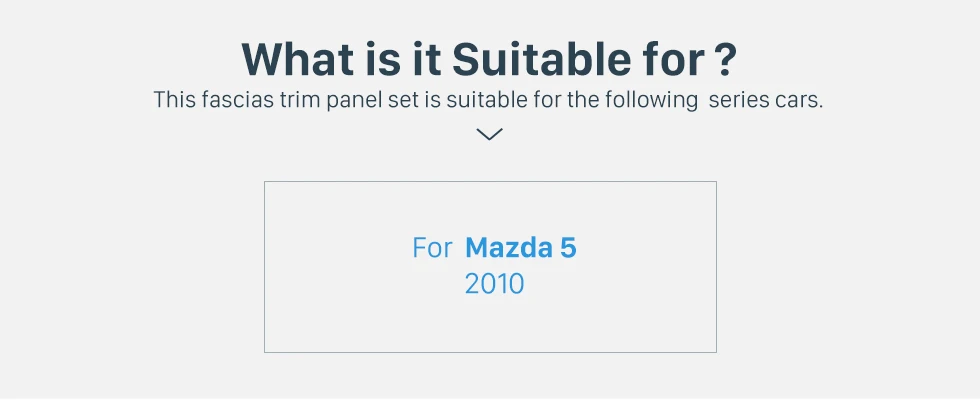 What is it Suitable for ?

This fascias trim panel set is suitable for the following series cars.

For Mazda 5
2010